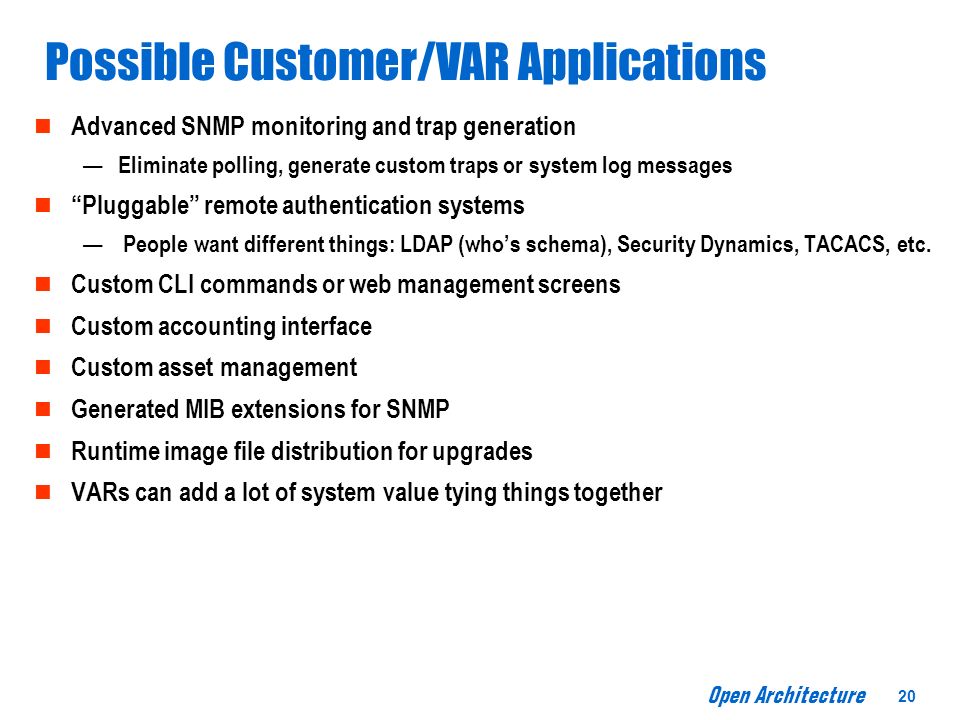 Possible Customer/VAR Applications

- Advanced SNMP monitoring and trap generation
  — Eliminate polling, generate custom traps or system log messages
- “Pluggable” remote authentication systems
  — People want different things: LDAP (who’s schema), Security Dynamics, TACACS, etc.
- Custom CLI commands or web management screens
- Custom accounting interface
- Custom asset management
- Generated MIB extensions for SNMP
- Runtime image file distribution for upgrades
- VARs can add a lot of system value tying things together

Open Architecture 20